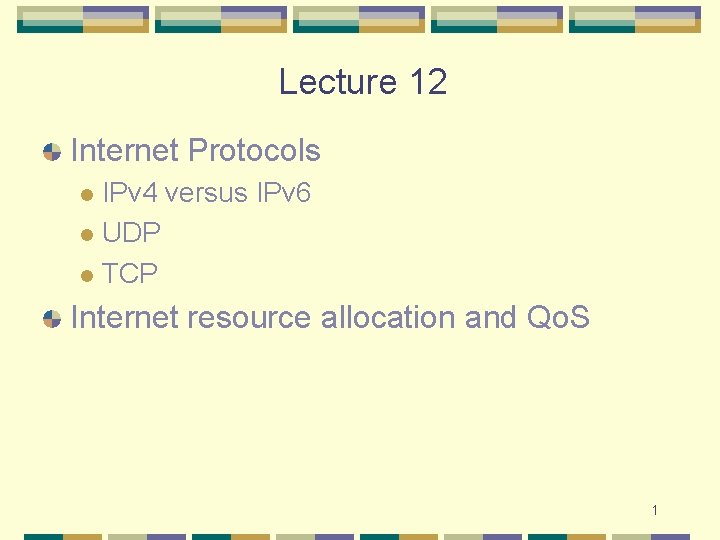 Lecture 12

Internet Protocols

IPv4 versus IPv6

UDP

TCP

Internet resource allocation and QoS

1